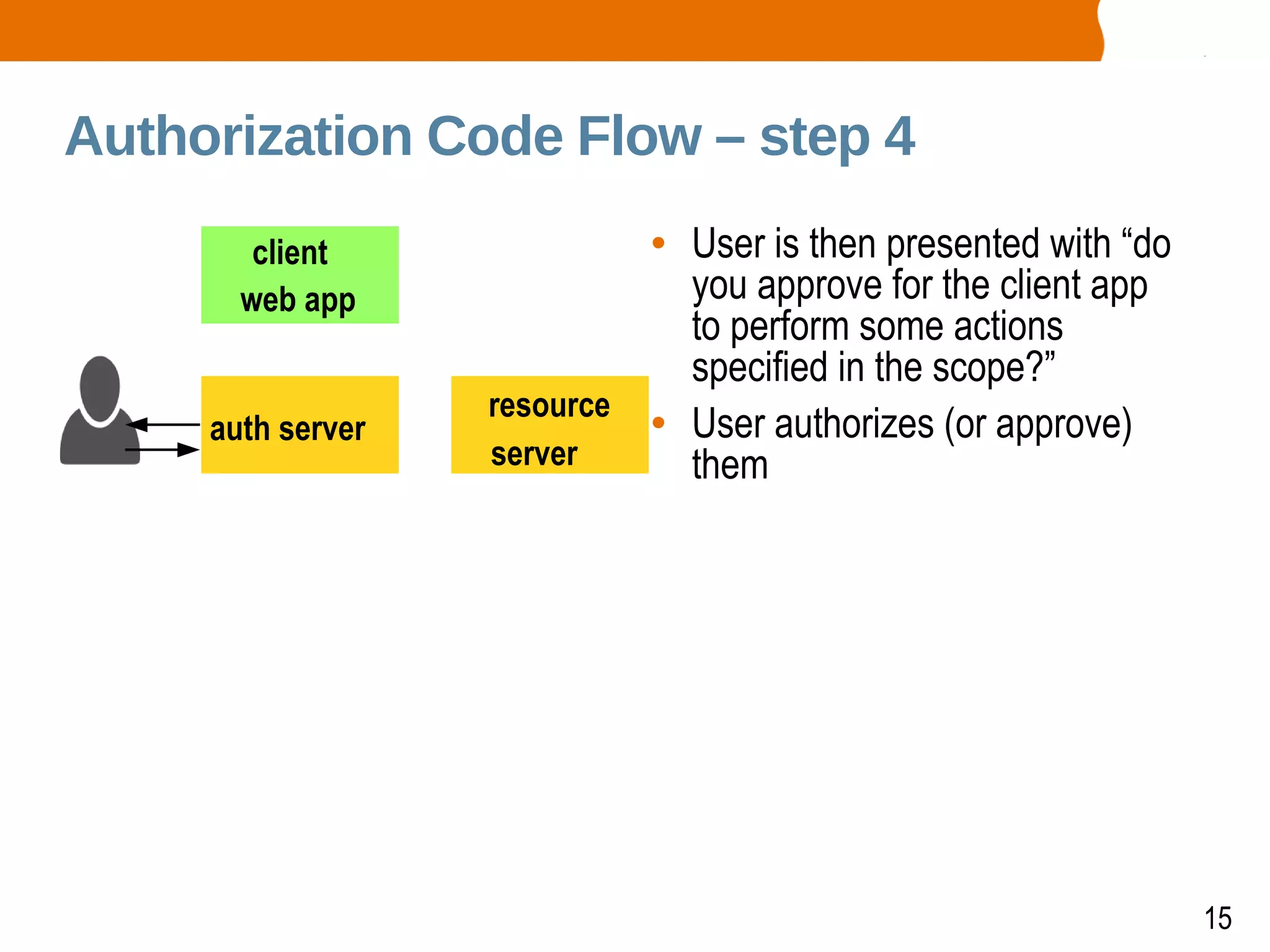 Authorization Code Flow – step 4

client web app

auth server

resource server

• User is then presented with “do you approve for the client app to perform some actions specified in the scope?”

• User authorizes (or approve) them

15